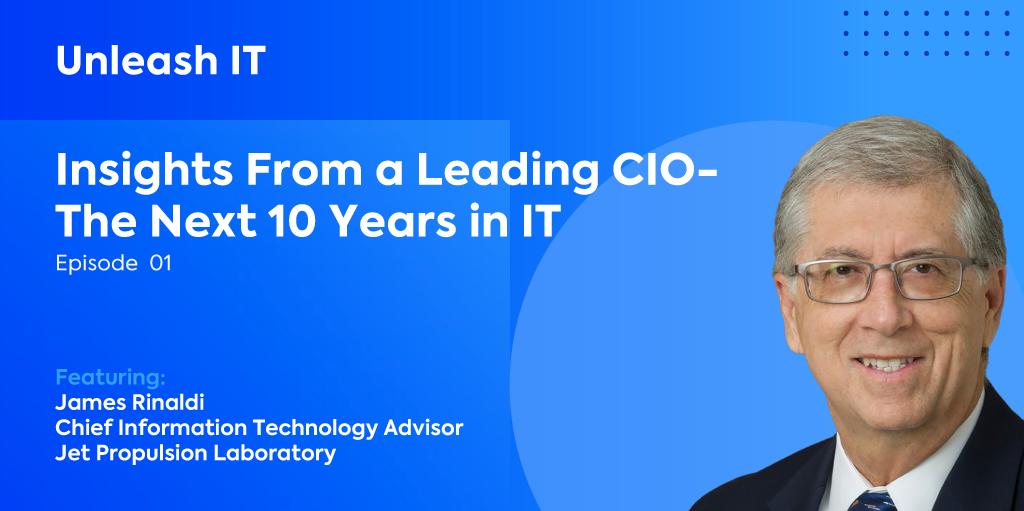 Unleash IT

Insights From a Leading CIO-
The Next 10 Years in IT

Episode 01

Featuring:
James Rinaldi
Chief Information Technology Advisor
Jet Propulsion Laboratory